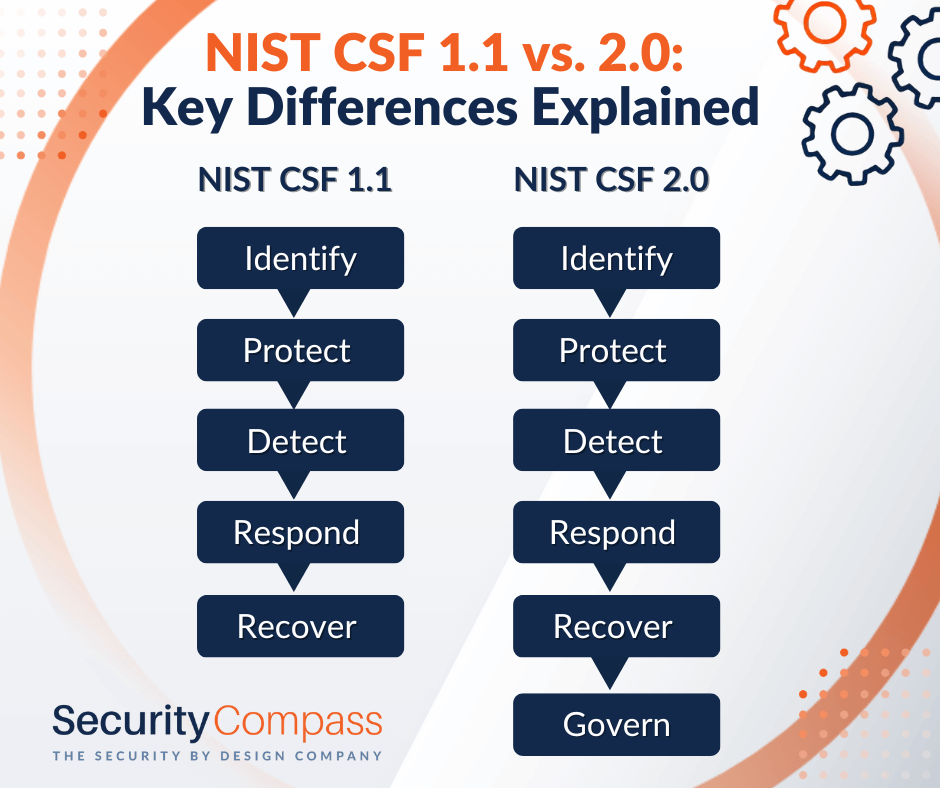 NIST CSF 1.1 vs. 2.0:
Key Differences Explained

NIST CSF 1.1

Identify
Protect
Detect
Respond
Recover

NIST CSF 2.0

Identify
Protect
Detect
Respond
Recover
Govern

Security Compass
THE SECURITY BY DESIGN COMPANY